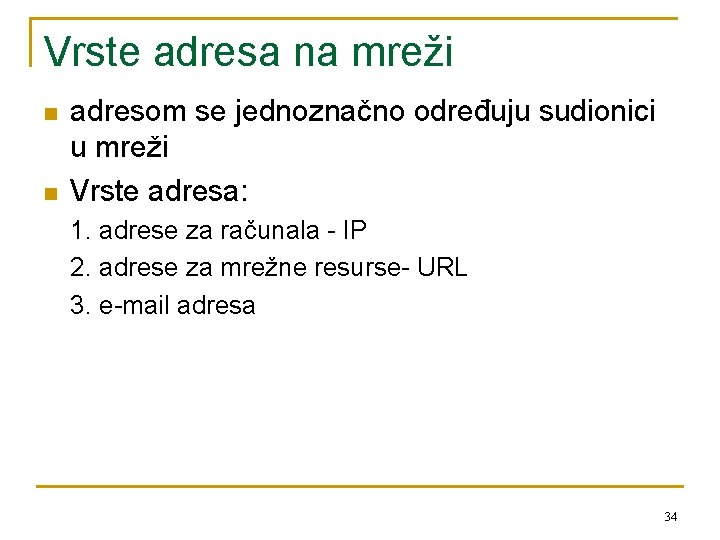 Vrste adresa na mreži

adresom se jednoznačno određuju sudionici u mreži

Vrste adresa:

1. adrese za računala - IP

2. adrese za mrežne resurse- URL

3. e-mail adresa

34